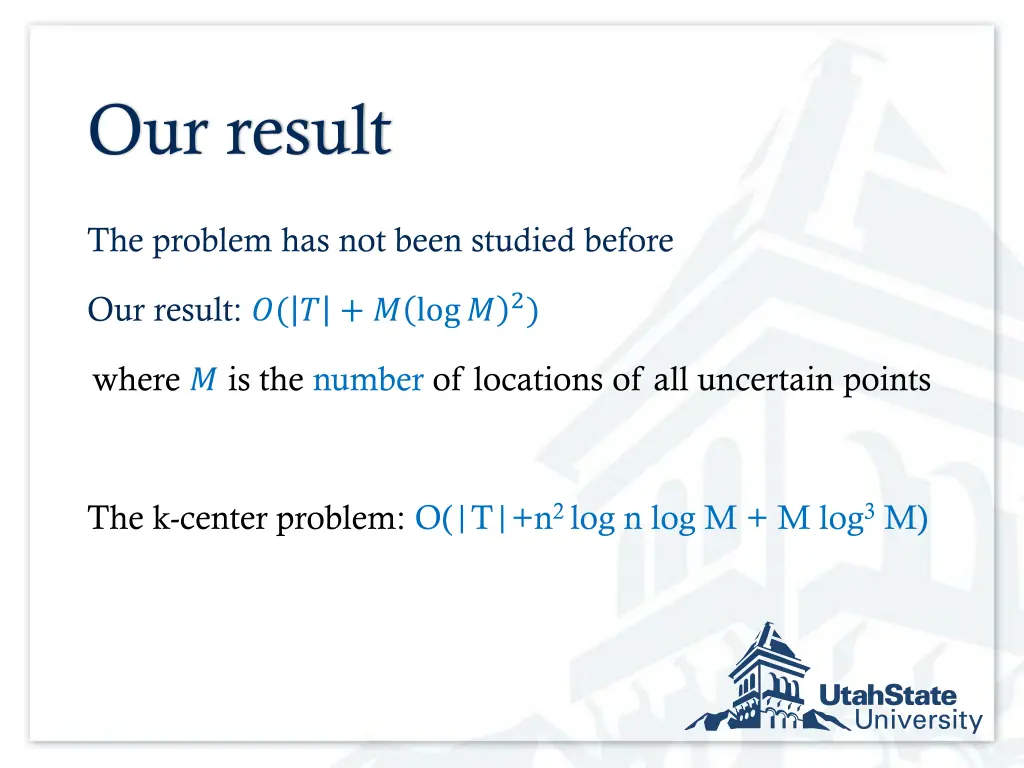 Our result

The problem has not been studied before

Our result: $O(|T| + M(\log M)^2)$

where $M$ is the number of locations of all uncertain points

The k-center problem: $O(|T|+n^2 \log n \log M + M \log^3 M)$

UtahState University